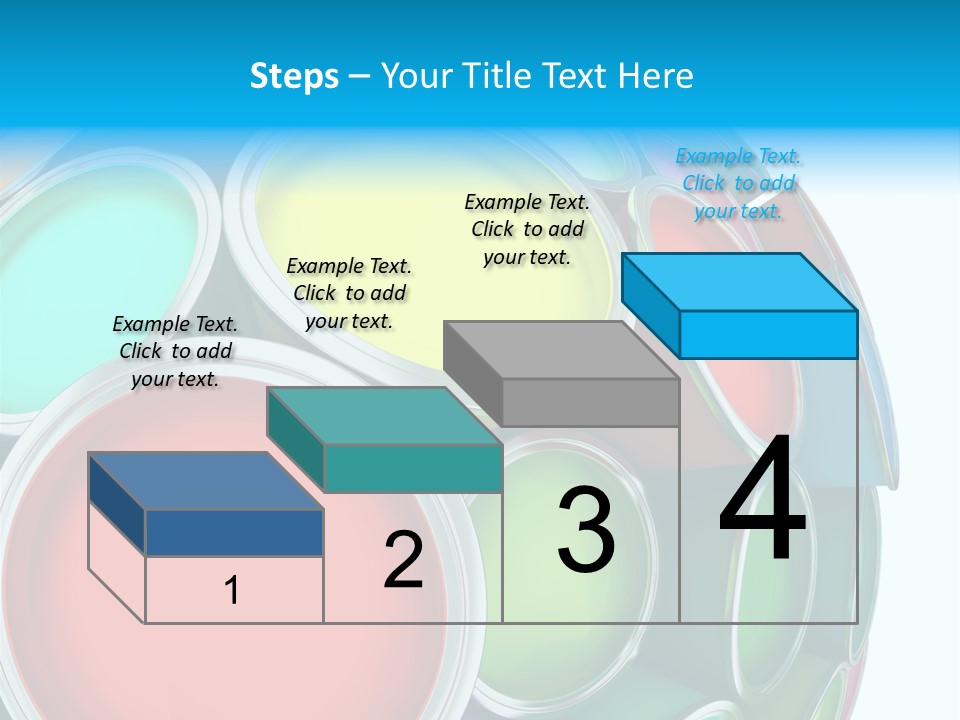 Steps – Your Title Text Here

Example Text. Click to add your text.

Example Text. Click to add your text.

Example Text. Click to add your text.

Example Text. Click to add your text.

1

2

3

4